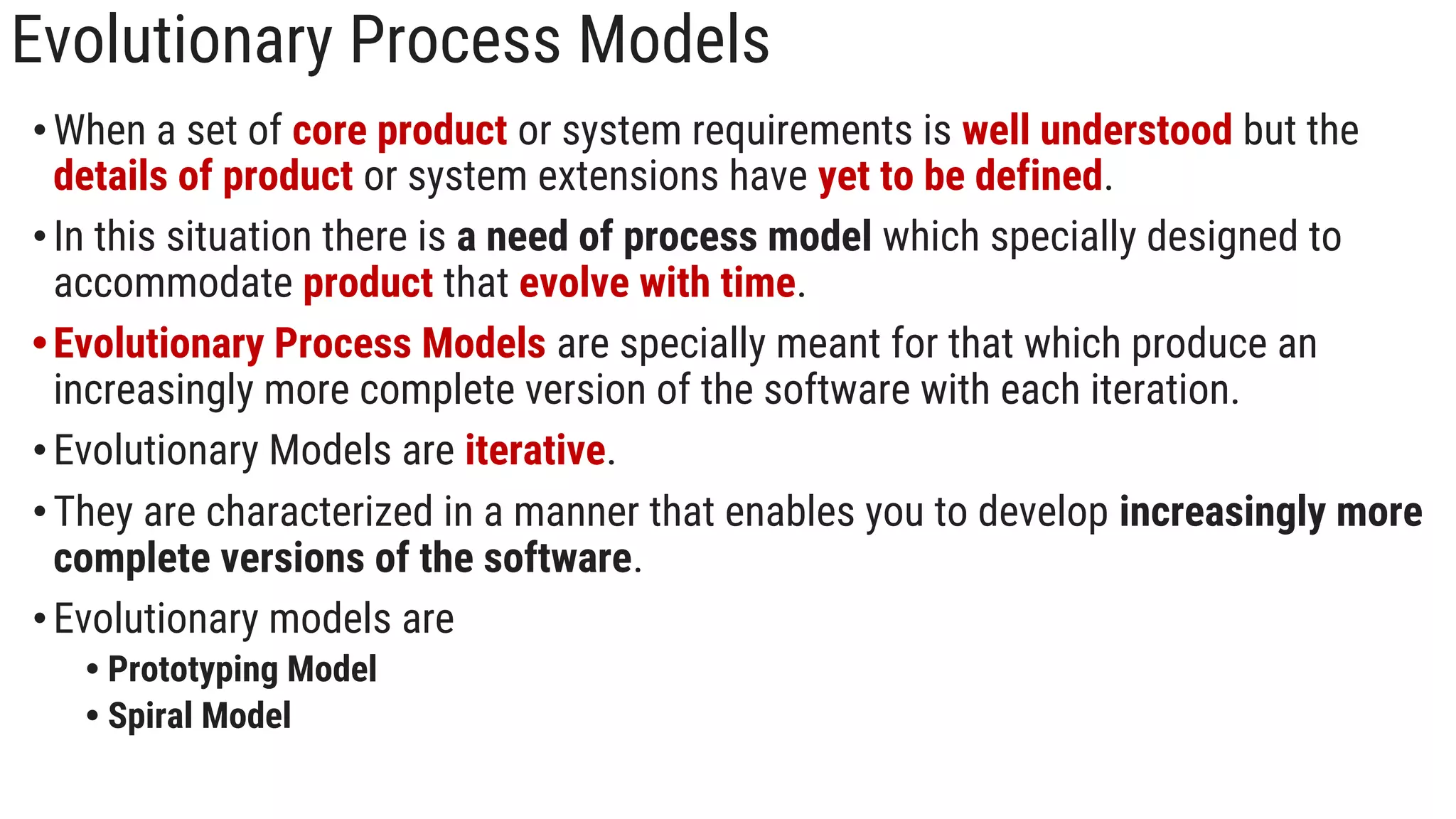 Evolutionary Process Models

• When a set of core product or system requirements is well understood but the details of product or system extensions have yet to be defined.

• In this situation there is a need of process model which specially designed to accommodate product that evolve with time.

• Evolutionary Process Models are specially meant for that which produce an increasingly more complete version of the software with each iteration.

• Evolutionary Models are iterative.

• They are characterized in a manner that enables you to develop increasingly more complete versions of the software.

• Evolutionary models are

• Prototyping Model

• Spiral Model